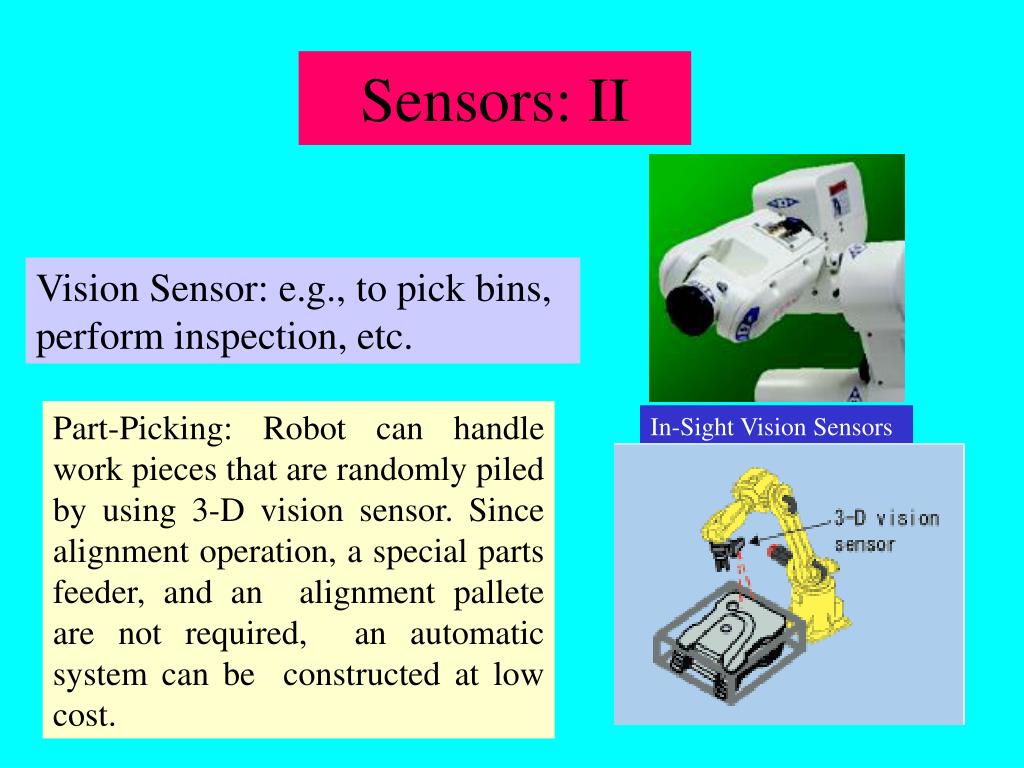 Sensors: II

Vision Sensor: e.g., to pick bins, perform inspection, etc.

Part-Picking: Robot can handle work pieces that are randomly piled by using 3-D vision sensor. Since alignment operation, a special parts feeder, and an alignment pallete are not required, an automatic system can be constructed at low cost.

In-Sight Vision Sensors

3-D vision sensor